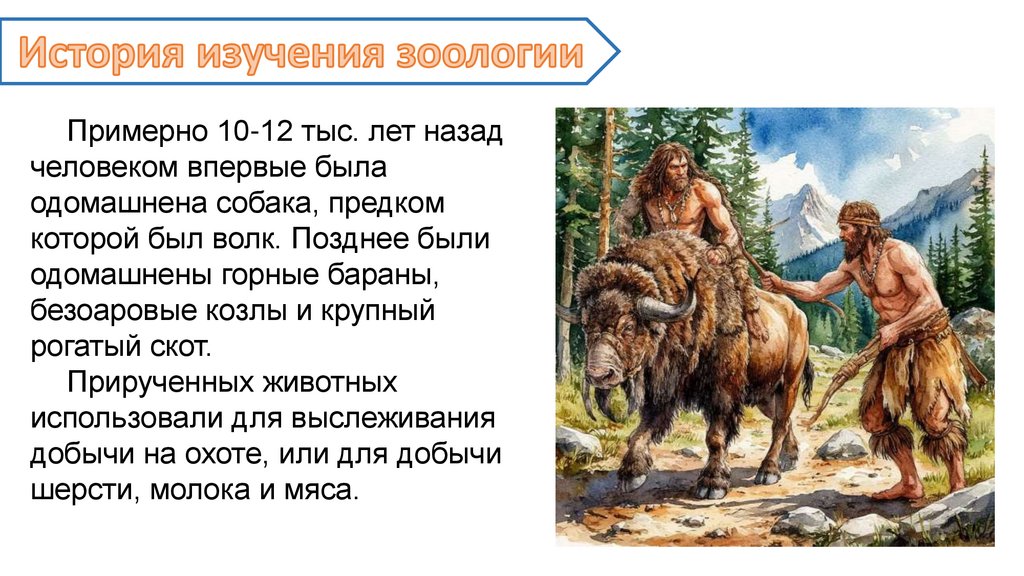 История изучения зоологии

Примерно 10-12 тыс. лет назад человеком впервые была одомашнена собака, предком которой был волк. Позднее были одомашнены горные бараны, безоаровые козлы и крупный рогатый скот.

Прирученных животных использовали для выслеживания добычи на охоте, или для добычи шерсти, молока и мяса.